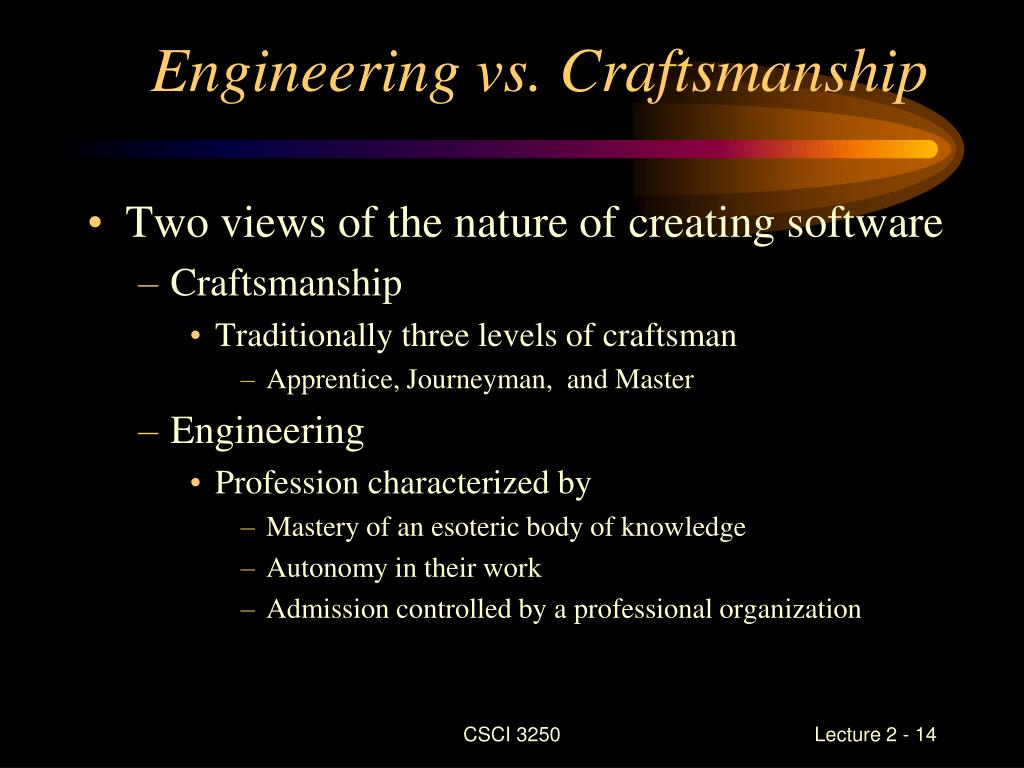 Engineering vs. Craftsmanship

• Two views of the nature of creating software
– Craftsmanship
• Traditionally three levels of craftsman
– Apprentice, Journeyman, and Master
– Engineering
• Profession characterized by
– Mastery of an esoteric body of knowledge
– Autonomy in their work
– Admission controlled by a professional organization

CSCI 3250

Lecture 2 - 14